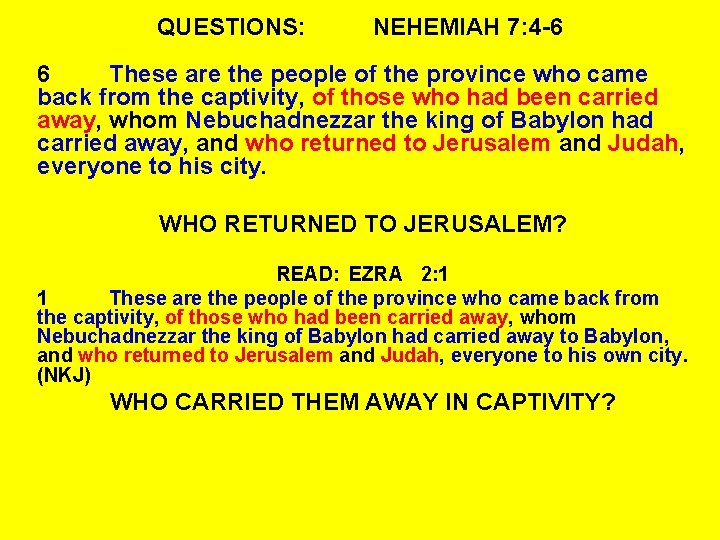 QUESTIONS: NEHEMIAH 7:4-6

6 These are the people of the province who came back from the captivity, of those who had been carried away, whom Nebuchadnezzar the king of Babylon had carried away, and who returned to Jerusalem and Judah, everyone to his city.

WHO RETURNED TO JERUSALEM?

READ: EZRA 2:1

1 These are the people of the province who came back from the captivity, of those who had been carried away, whom Nebuchadnezzar the king of Babylon had carried away to Babylon, and who returned to Jerusalem and Judah, everyone to his own city. (NKJ)

WHO CARRIED THEM AWAY IN CAPTIVITY?